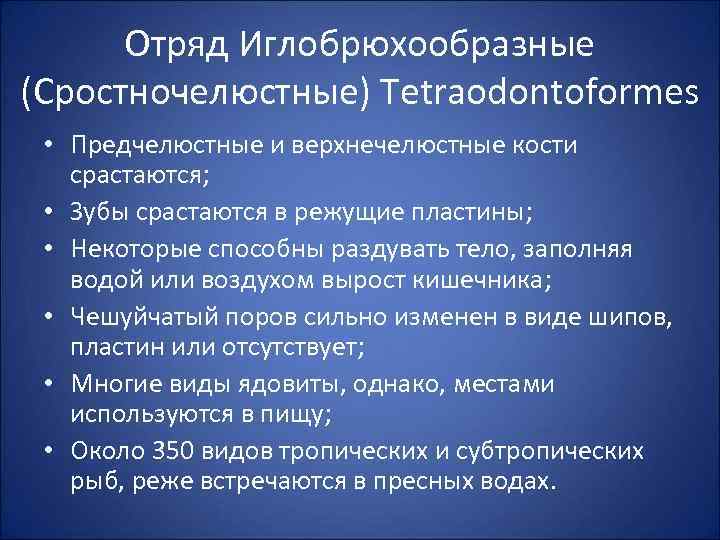 Отряд Иглобрюхообразные (Сростночелюстные) Tetraodontoformes

• Предчелюстные и верхнечелюстные кости срастаются;
• Зубы срастаются в режущие пластины;
• Некоторые способны раздувать тело, заполняя водой или воздухом вырост кишечника;
• Чешуйчатый поров сильно изменен в виде шипов, пластин или отсутствует;
• Многие виды ядовиты, однако, местами используются в пищу;
• Около 350 видов тропических и субтропических рыб, реже встречаются в пресных водах.